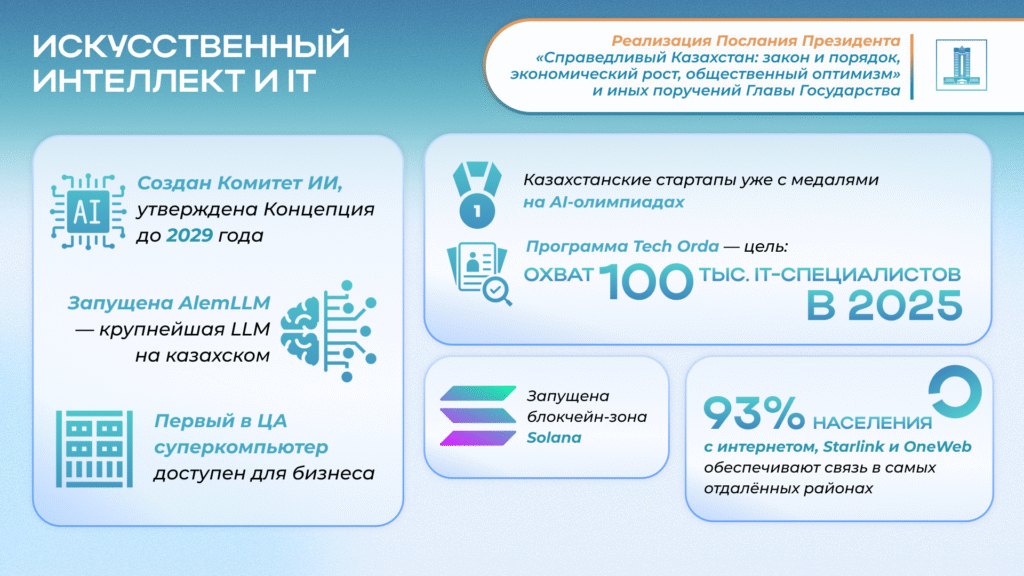 ИСКУССТВЕННЫЙ ИНТЕЛЛЕКТ И IT

Реализация Послания Президента «Справедливый Казахстан: закон и порядок, экономический рост, общественный оптимизм» и иных поручений Главы Государства

AI

Создан Комитет ИИ, утверждена Концепция до 2029 года

Запущена AlemLLM — крупнейшая LLM на казахском

Первый в ЦА суперкомпьютер доступен для бизнеса

1

Казахстанские стартапы уже с медалями на AI-олимпиадах

Программа Tech Orda — цель:

ОХВАТ 100 ТЫС. IT-СПЕЦИАЛИСТОВ В 2025

Запущена блокчейн-зона Solana

93% НАСЕЛЕНИЯ с интернетом, Starlink и OneWeb обеспечивают связь в самых отдалённых районах